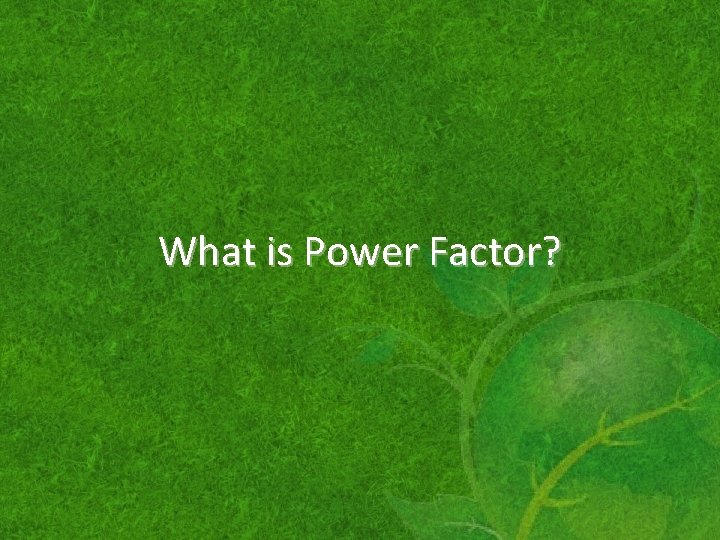 What is Power Factor?